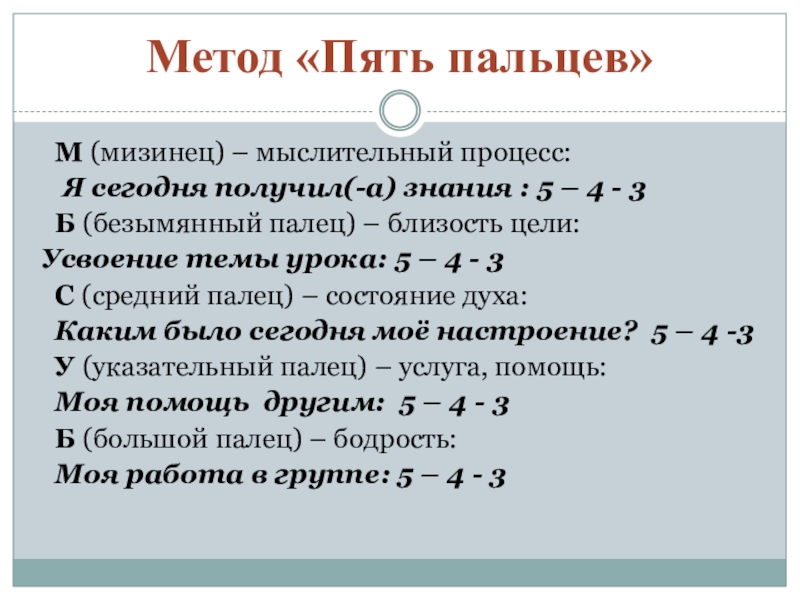 Метод «Пять пальцев»

М (мизинец) – мыслительный процесс:
Я сегодня получил(-а) знания : 5 – 4 - 3
Б (безымянный палец) – близость цели:
Усвоение темы урока: 5 – 4 - 3
С (средний палец) – состояние духа:
Каким было сегодня моё настроение? 5 – 4 -3
У (указательный палец) – услуга, помощь:
Моя помощь другим: 5 – 4 - 3
Б (большой палец) – бодрость:
Моя работа в группе: 5 – 4 - 3